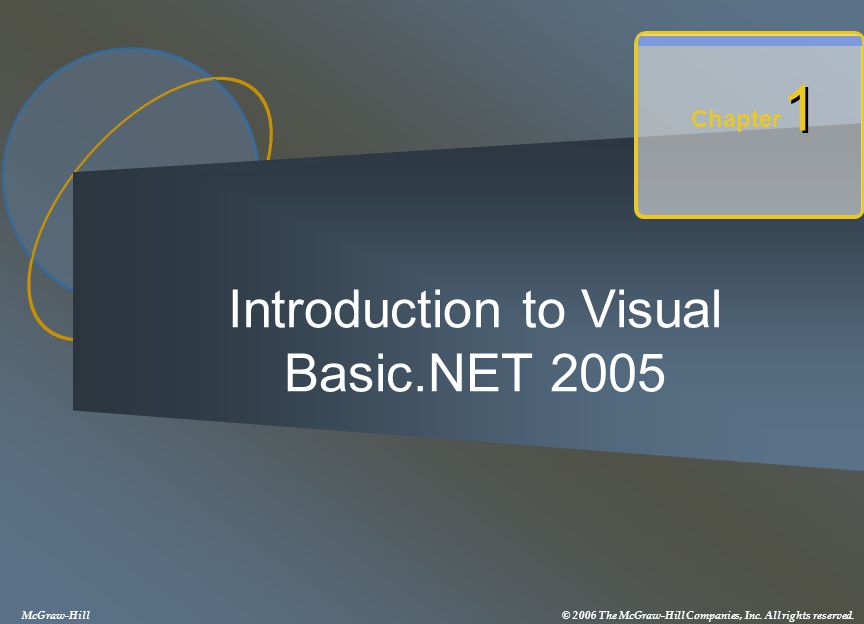 Chapter 1

Introduction to Visual Basic.NET 2005

McGraw-Hill

© 2006 The McGraw-Hill Companies, Inc. All rights reserved.